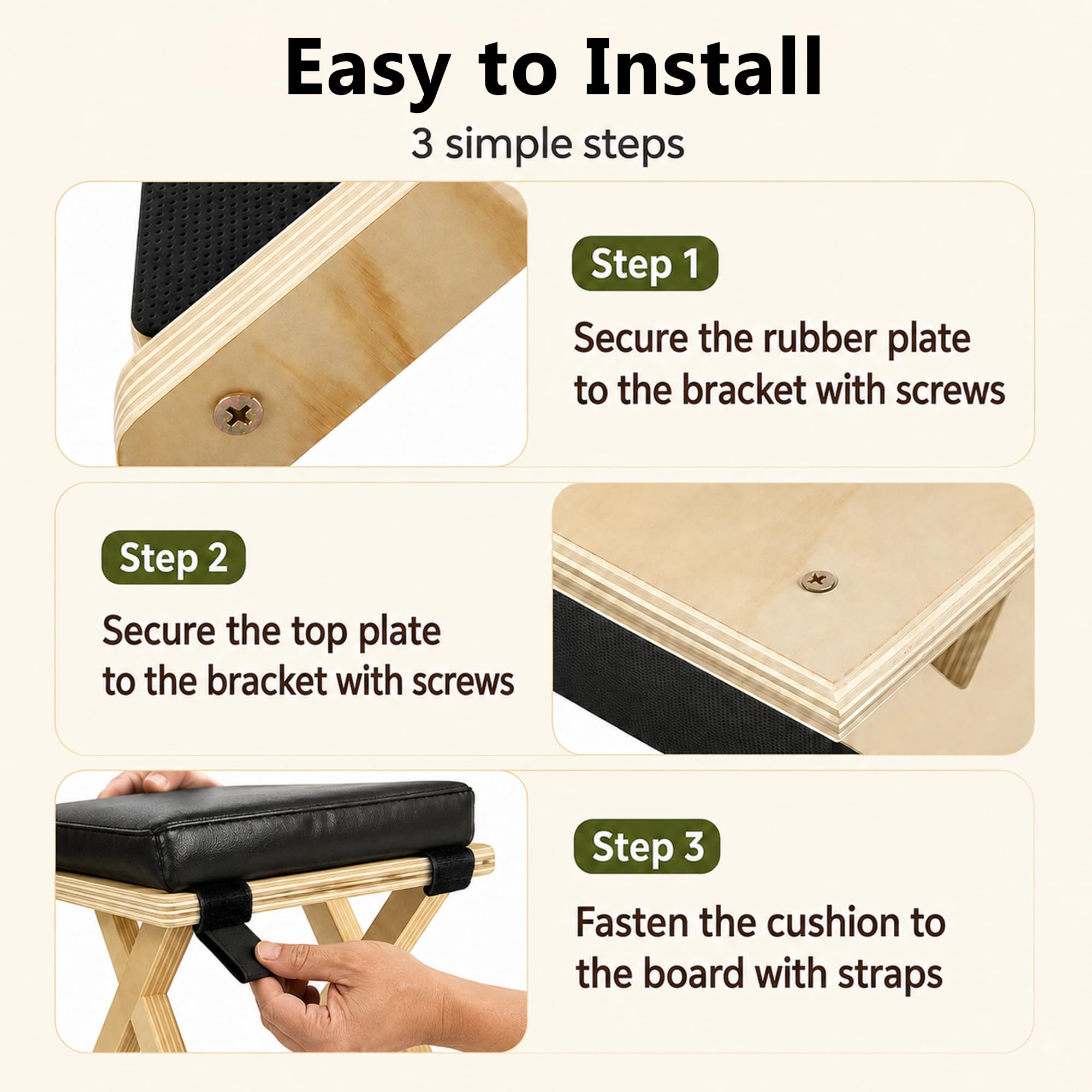 Easy to Install

3 simple steps

Step 1

Secure the rubber plate to the bracket with screws

Step 2

Secure the top plate to the bracket with screws

Step 3

Fasten the cushion to the board with straps